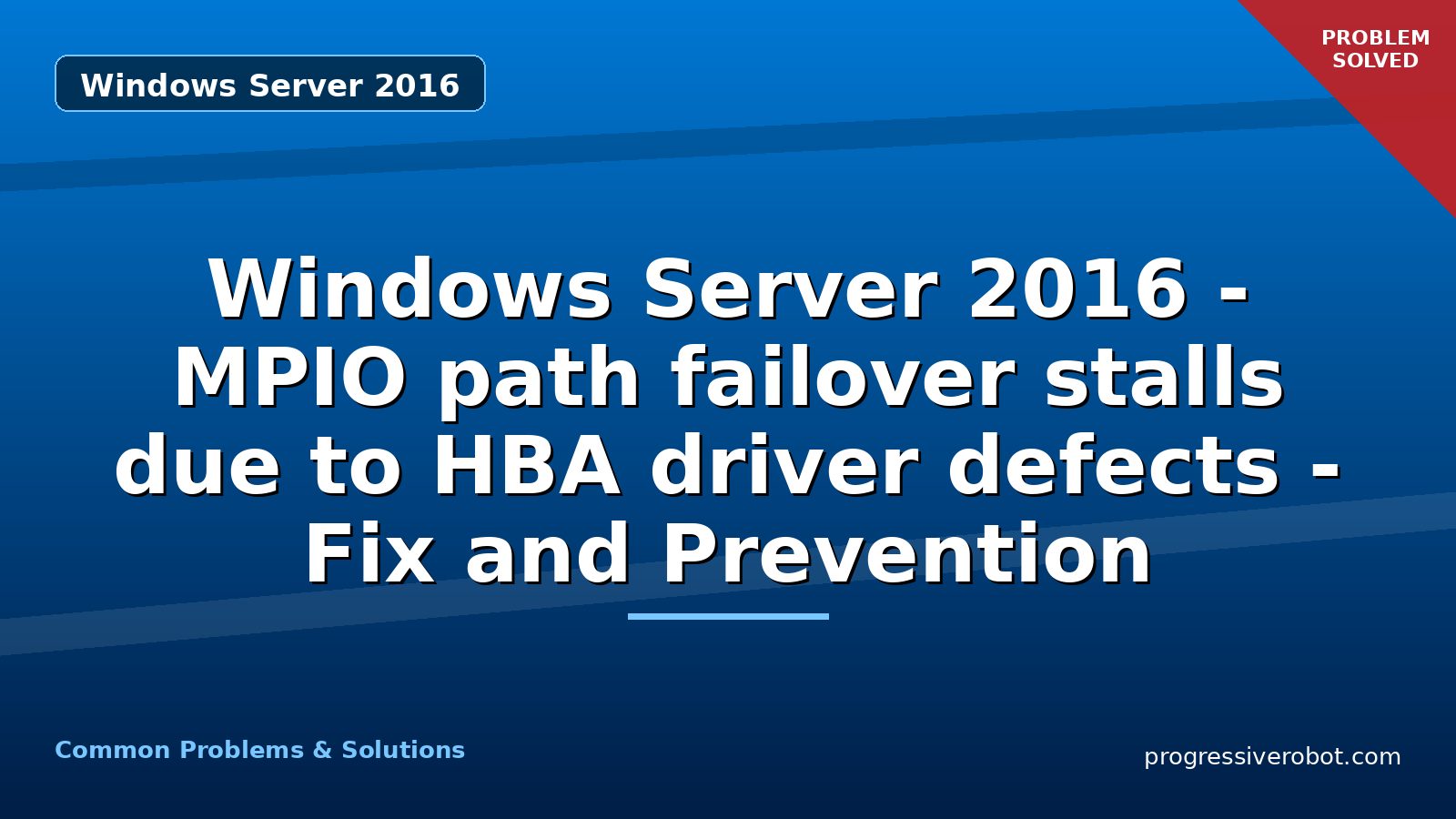 Windows Server 2016

PROBLEM SOLVED

Windows Server 2016 - MPIO path failover stalls due to HBA driver defects - Fix and Prevention

Common Problems & Solutions

progressiverobot.com